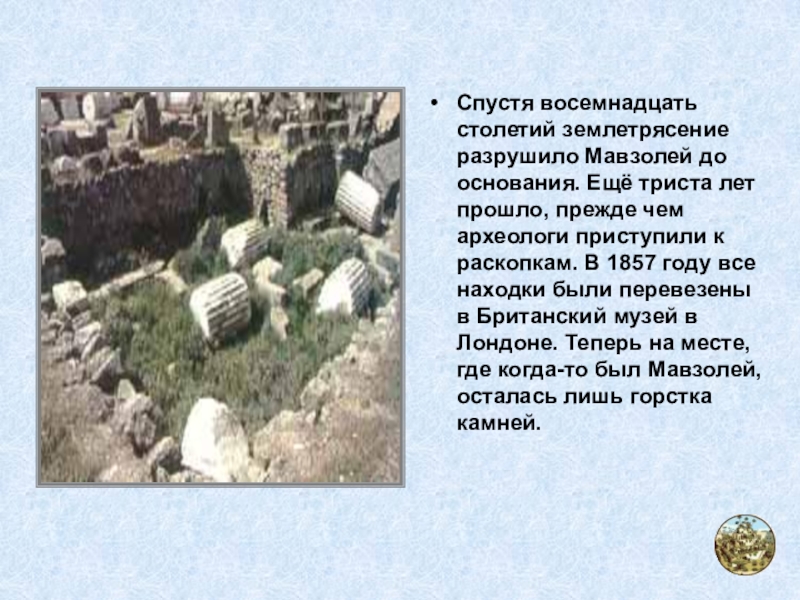 • Спустя восемнадцать столетий землетрясение разрушило Мавзолей до основания. Ещё триста лет прошло, прежде чем археологи приступили к раскопкам. В 1857 году все находки были перевезены в Британский музей в Лондоне. Теперь на месте, где когда-то был Мавзолей, осталась лишь горстка камней.